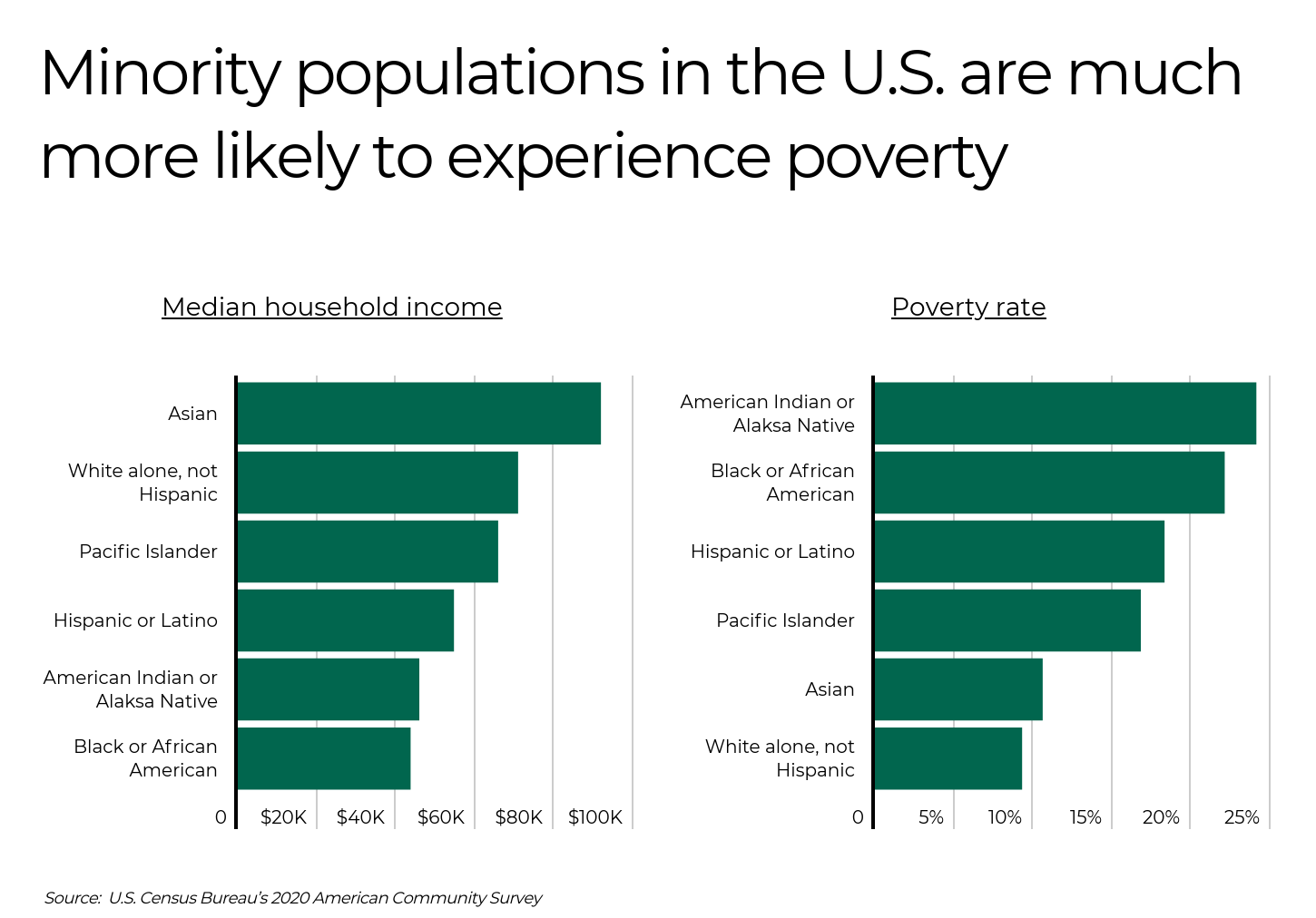 Minority populations in the U.S. are much more likely to experience poverty

Median household income

Asian
White alone, not Hispanic
Pacific Islander
Hispanic or Latino
American Indian or Alaksa Native
Black or African American

0 $20K $40K $60K $80K $100K

Poverty rate

American Indian or Alaksa Native
Black or African American
Hispanic or Latino
Pacific Islander
Asian
White alone, not Hispanic

0 5% 10% 15% 20% 25%

Source: U.S. Census Bureau's 2020 American Community Survey